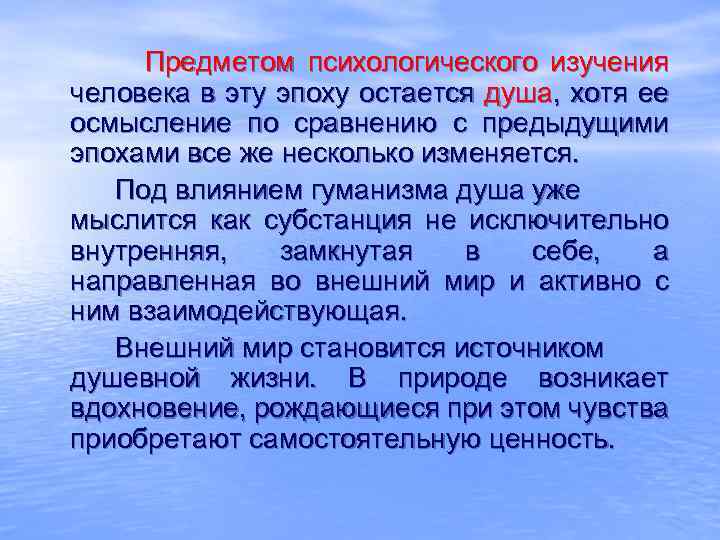 Предметом психологического изучения человека в эту эпоху остается душа, хотя ее осмысление по сравнению с предыдущими эпохами все же несколько изменяется.

Под влиянием гуманизма душа уже мыслится как субстанция не исключительно внутренняя, замкнутая в себе, а направленная во внешний мир и активно с ним взаимодействующая.

Внешний мир становится источником душевной жизни. В природе возникает вдохновение, рождающиеся при этом чувства приобретают самостоятельную ценность.